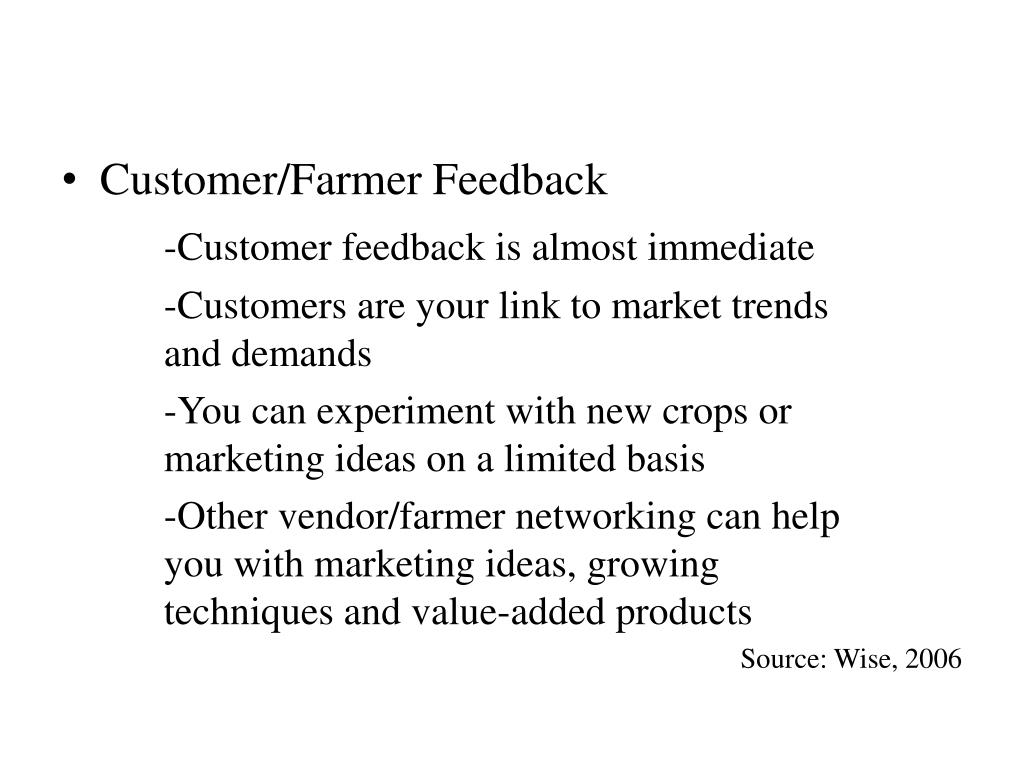 • Customer/Farmer Feedback

-Customer feedback is almost immediate

-Customers are your link to market trends and demands

-You can experiment with new crops or marketing ideas on a limited basis

-Other vendor/farmer networking can help you with marketing ideas, growing techniques and value-added products

Source: Wise, 2006